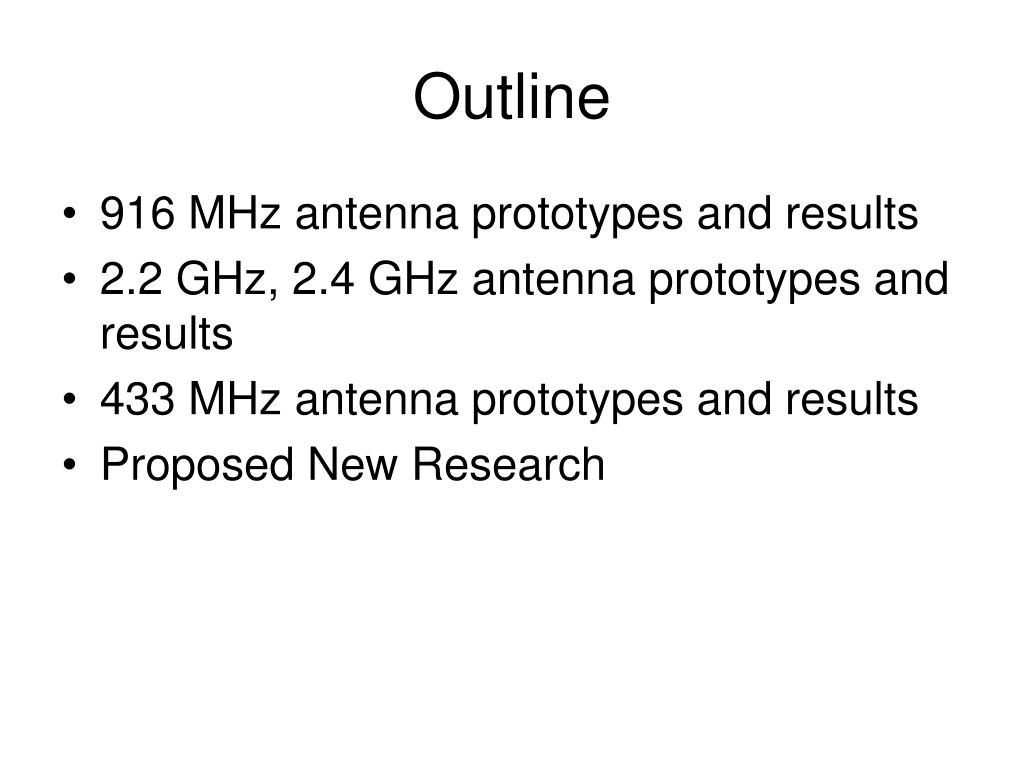 Outline

• 916 MHz antenna prototypes and results
• 2.2 GHz, 2.4 GHz antenna prototypes and results
• 433 MHz antenna prototypes and results
• Proposed New Research